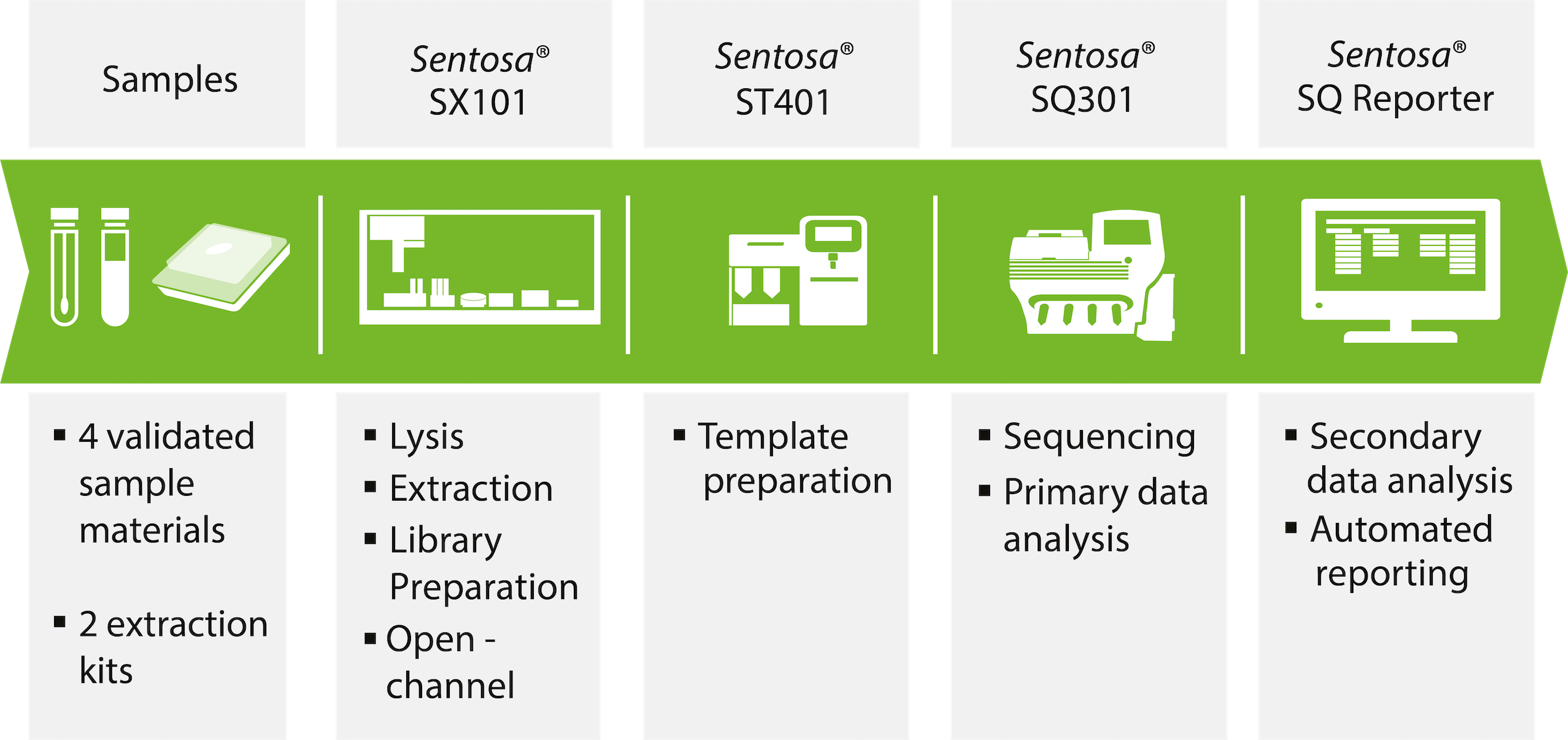 Samples

Sentosa® SX101

Sentosa® ST401

Sentosa® SQ301

Sentosa® SQ Reporter

▪ 4 validated sample materials

▪ 2 extraction kits

▪ Lysis
▪ Extraction
▪ Library Preparation
▪ Open - channel

▪ Template preparation

▪ Sequencing
▪ Primary data analysis

▪ Secondary data analysis
▪ Automated reporting